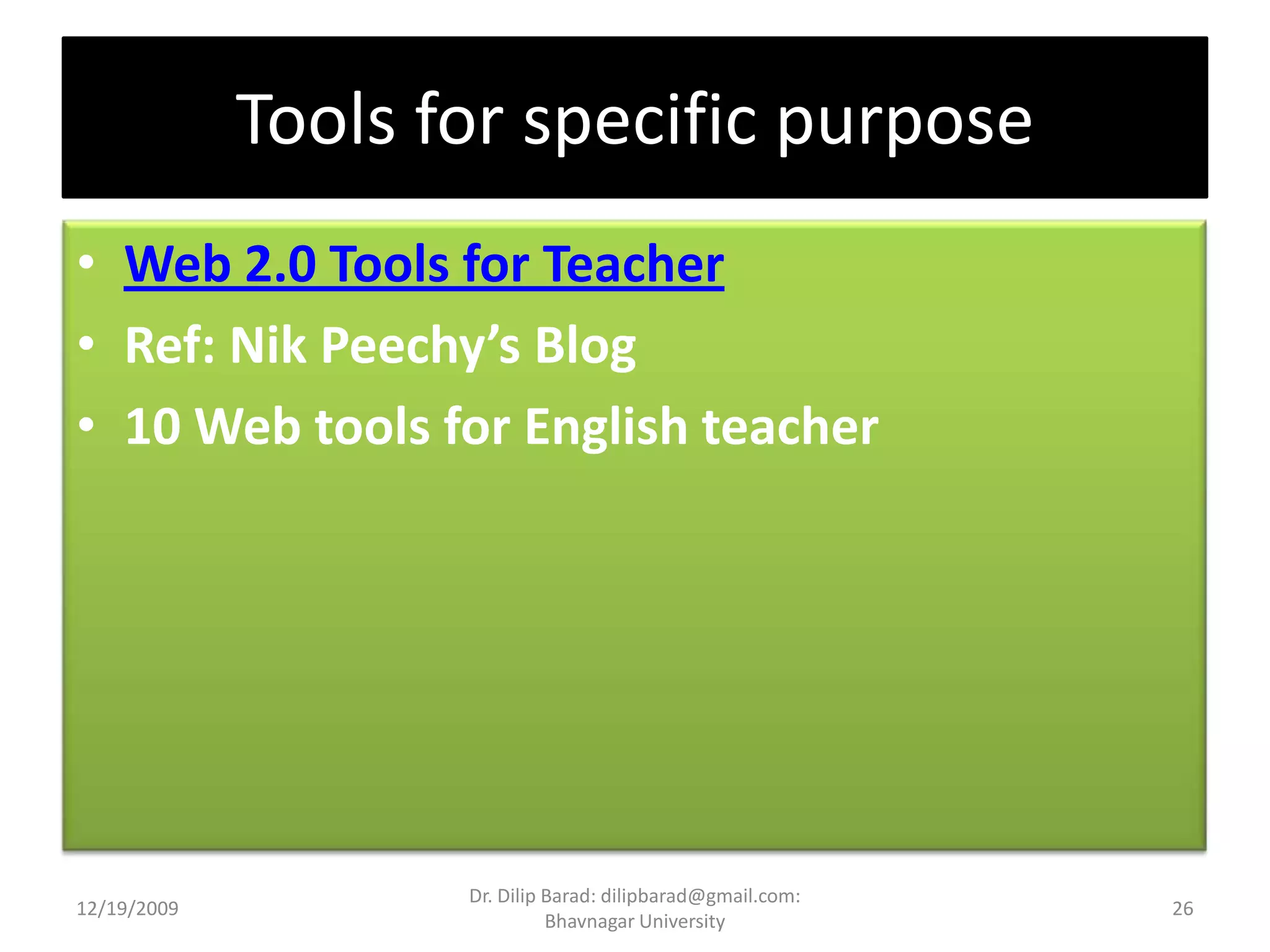 Tools for specific purpose

• Web 2.0 Tools for Teacher
• Ref: Nik Peechy's Blog
• 10 Web tools for English teacher

12/19/2009

Dr. Dilip Barad: dilipbarad@gmail.com: Bhavnagar University

26